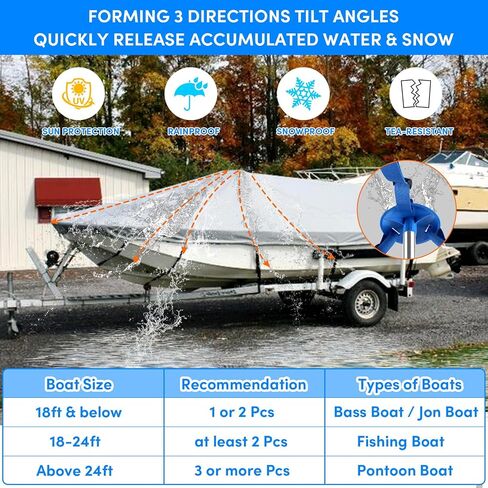 FORMING 3 DIRECTIONS TILT ANGLES
QUICKLY RELEASE ACCUMULATED WATER & SNOW

UV

SUN PROTECTION

RAINPROOF

SNOWPROOF

TEA-RESISTANT

| Boat Size | Recommendation | Types of Boats |
|---|---|---|
| 18ft & below | 1 or 2 Pcs | Bass Boat / Jon Boat |
| 18-24ft | at least 2 Pcs | Fishing Boat |
| Above 24ft | 3 or more Pcs | Pontoon Boat |